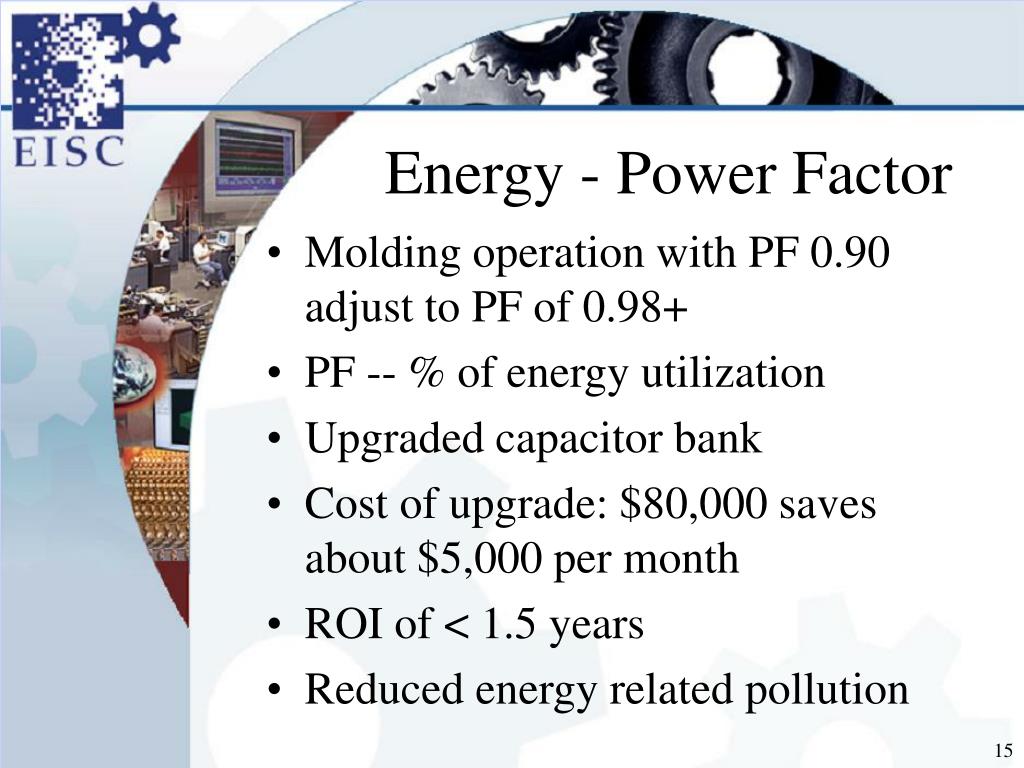 EISC

Energy - Power Factor

• Molding operation with PF 0.90 adjust to PF of 0.98+
• PF -- % of energy utilization
• Upgraded capacitor bank
• Cost of upgrade: \$80,000 saves about \$5,000 per month
• ROI of < 1.5 years
• Reduced energy related pollution

15